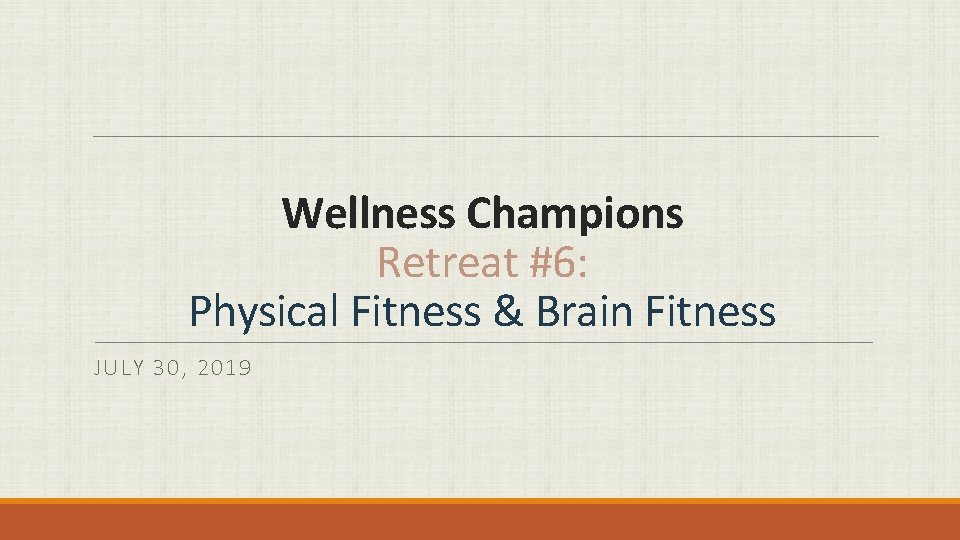 Wellness Champions
Retreat #6:
Physical Fitness & Brain Fitness

JULY 30, 2019